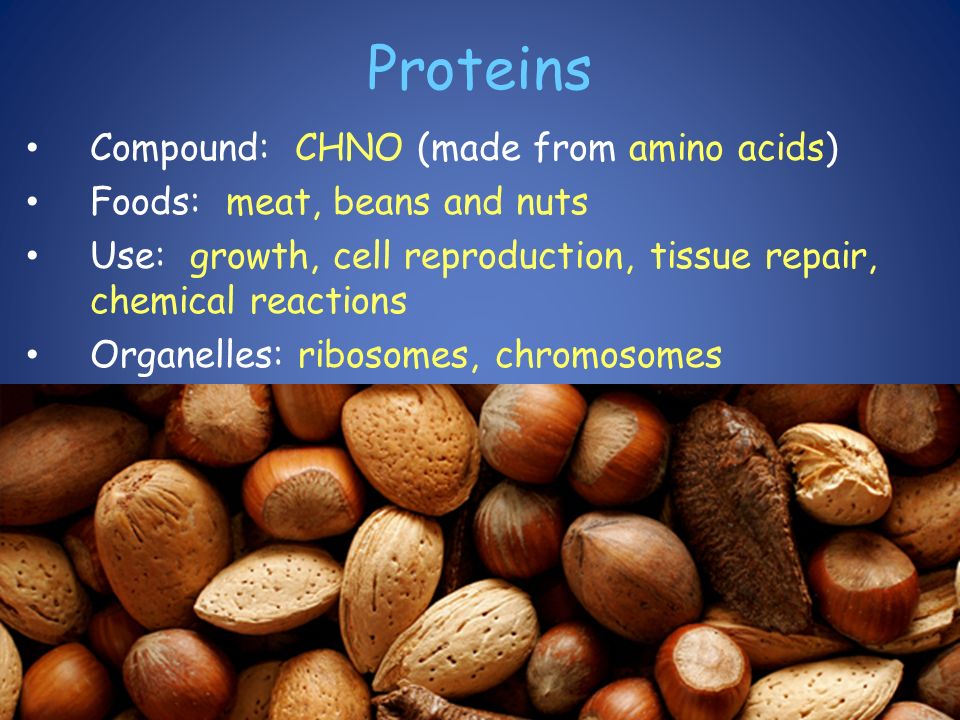 Proteins

• Compound: CHNO (made from amino acids)
• Foods: meat, beans and nuts
• Use: growth, cell reproduction, tissue repair, chemical reactions
• Organelles: ribosomes, chromosomes